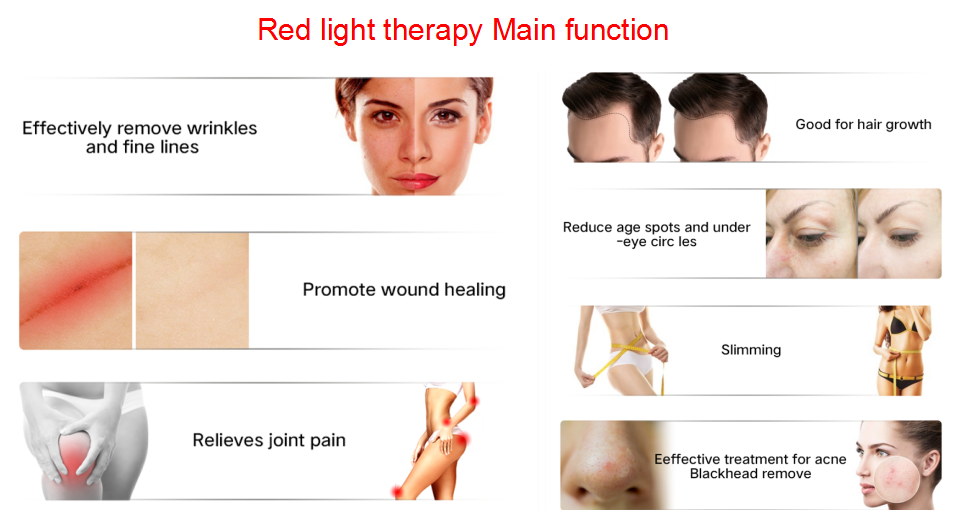 Red light therapy Main function

Effectively remove wrinkles and fine lines

Promote wound healing

Relieves joint pain

Good for hair growth

Reduce age spots and under -eye circ les

Slimming

Eeffective treatment for acne Blackhead remove